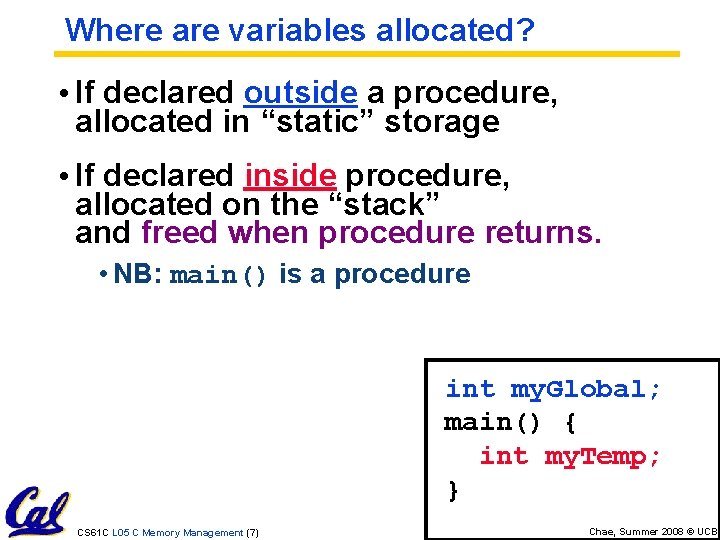 Where are variables allocated?

• If declared outside a procedure, allocated in “static” storage

• If declared inside procedure, allocated on the “stack” and freed when procedure returns.

• NB: main() is a procedure

int myGlobal;
main() {
  int myTemp;
}

Cal

CS61C L05 C Memory Management (7)

Chae, Summer 2008 © UCB